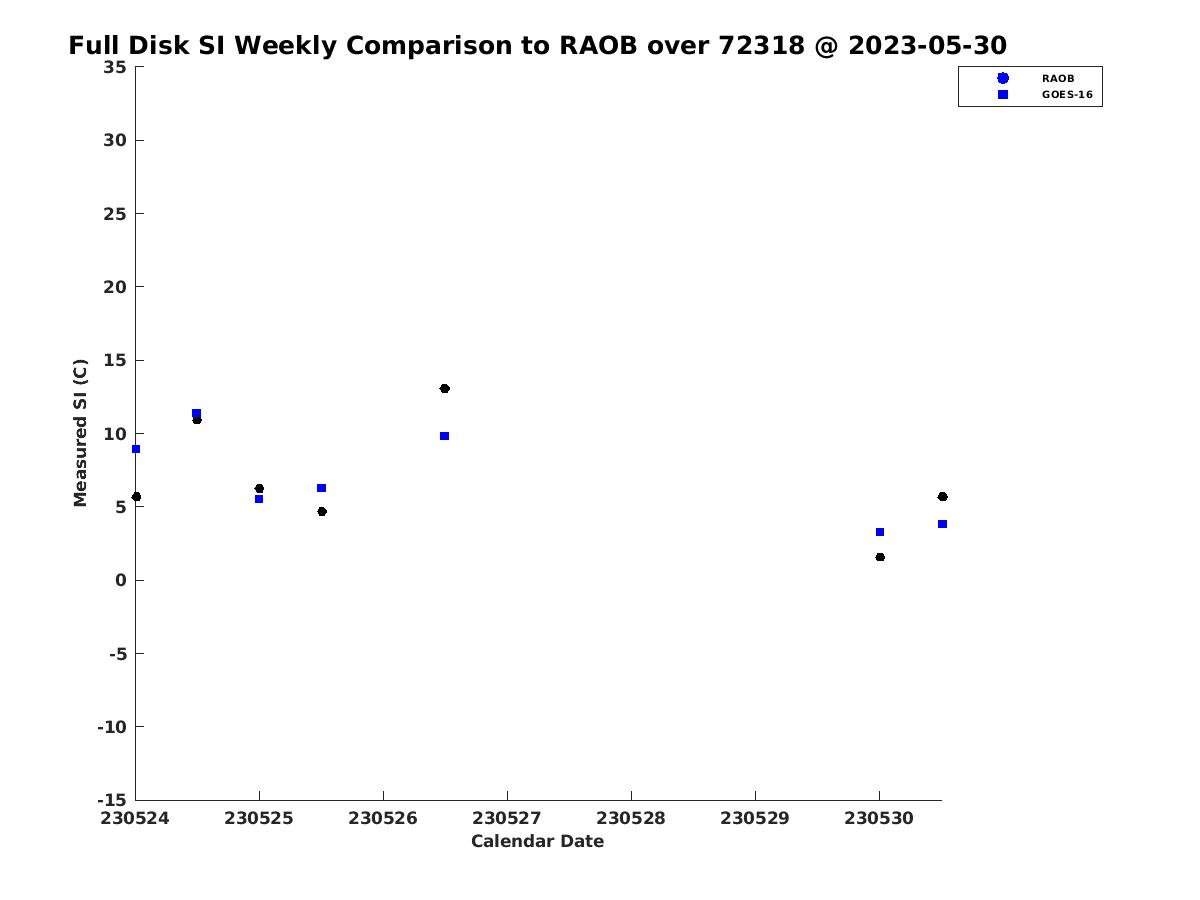 Full Disk SI Weekly Comparison to RAOB over 72318 @ 2023-05-30

RAOB
GOES-16

Measured SI (C)

35
30
25
20
15
10
5
0
-5
-10
-15

230524 230525 230526 230527 230528 230529 230530

Calendar Date